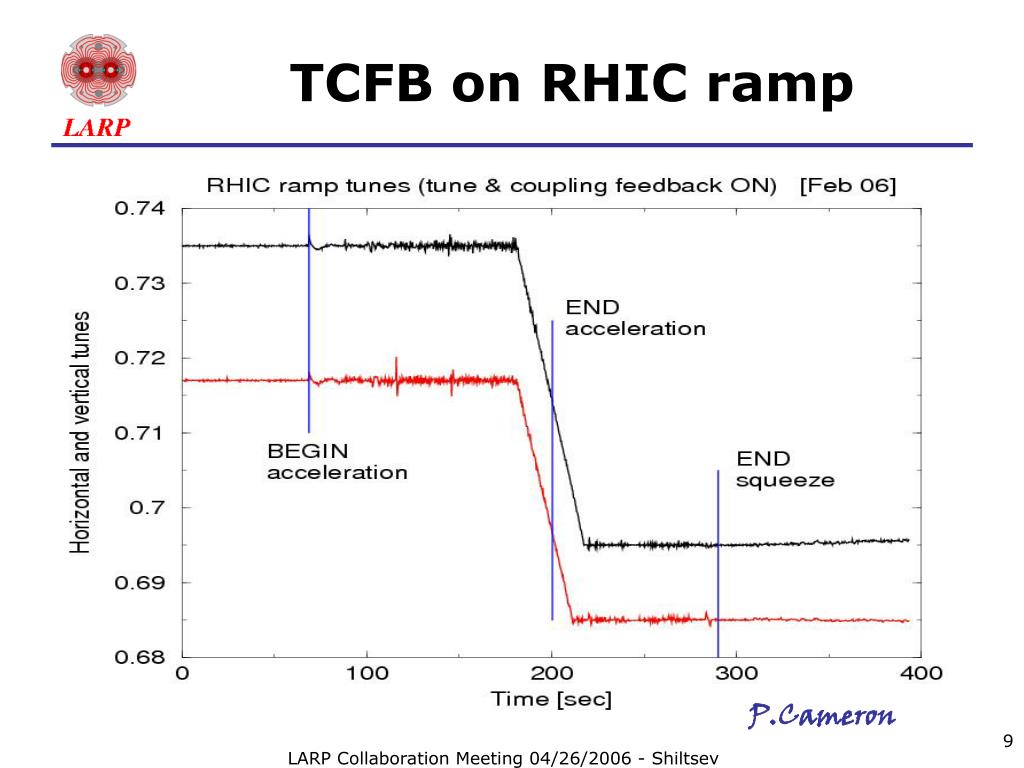 LARP

TCFB on RHIC ramp

RHIC ramp tunes (tune & coupling feedback ON) [Feb 06]

Horizontal and vertical tunes

0.74
0.73
0.72
0.71
0.7
0.69
0.68

END acceleration

BEGIN acceleration

END squeeze

0
100
200
300
400

Time [sec]

P.Cameron

LARP Collaboration Meeting 04/26/2006 - Shiltsev

9